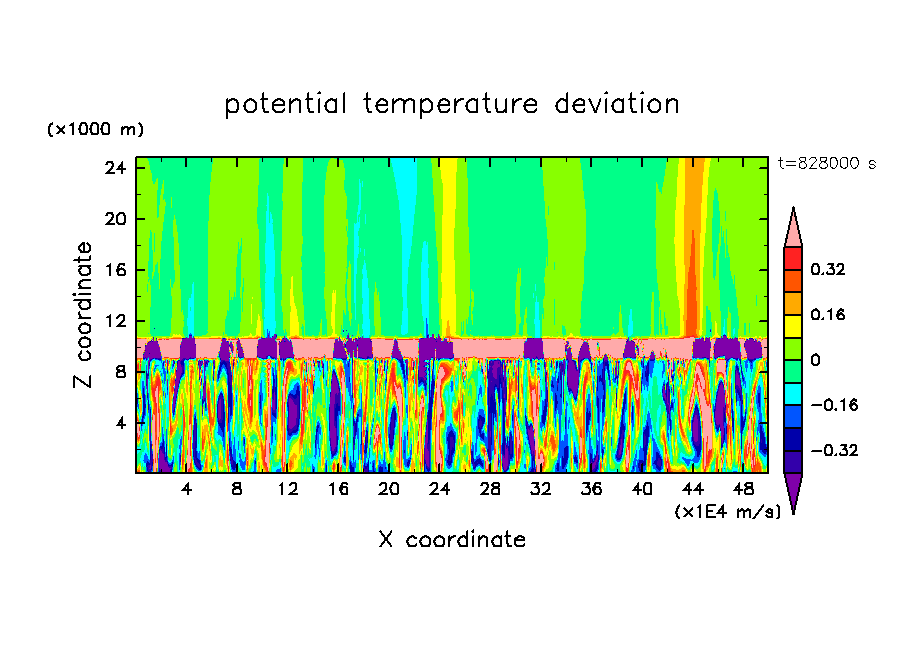 potential temperature deviation

(×1000 m)

t=828000 s

Z coordinate

24
20
16
12
8
4

4 8 12 16 20 24 28 32 36 40 44 48

(×1E4 m/s)

X coordinate

0.32
0.16
0
−0.16
−0.32